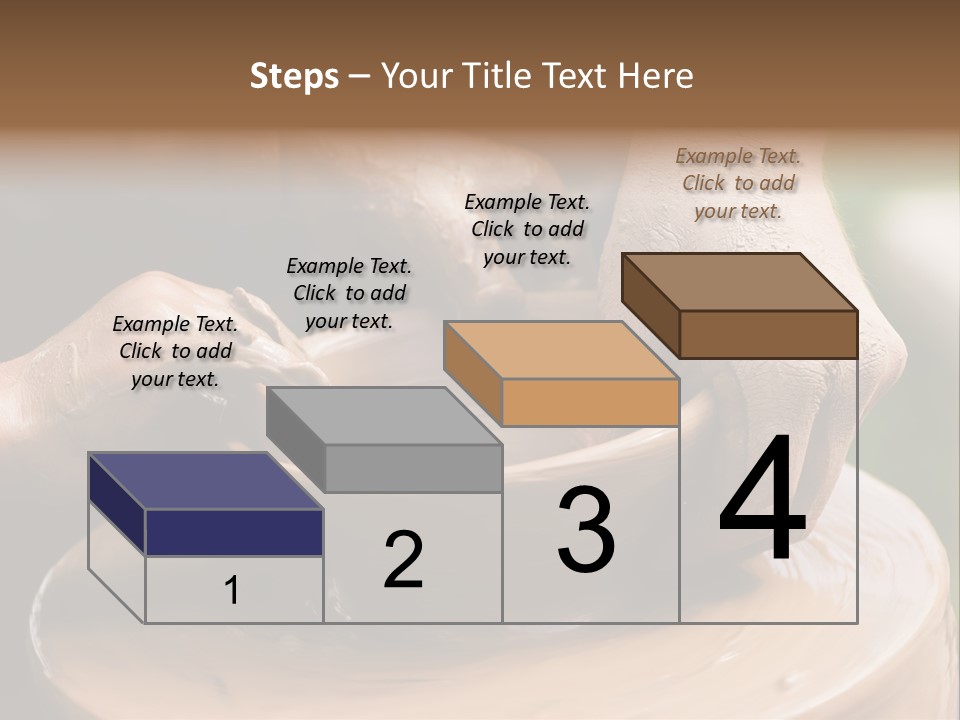 Steps – Your Title Text Here

Example Text. Click to add your text.

Example Text. Click to add your text.

Example Text. Click to add your text.

Example Text. Click to add your text.

1

2

3

4